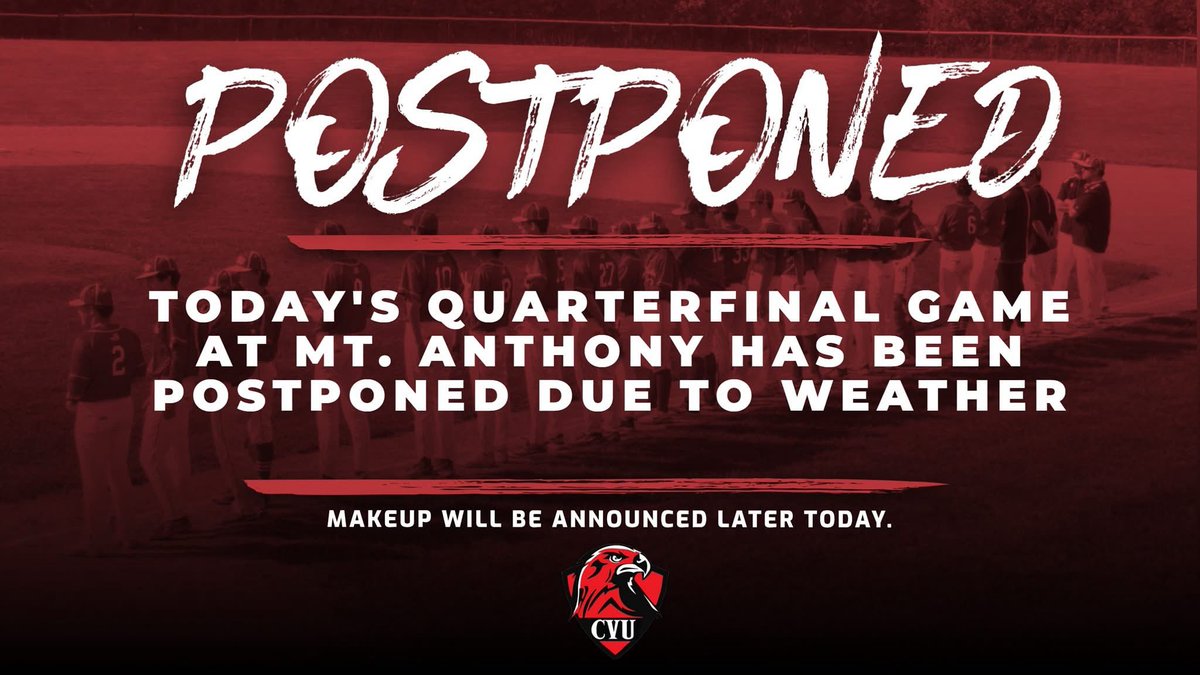 POSTPONED

TODAY'S QUARTERFINAL GAME AT MT. ANTHONY HAS BEEN POSTPONED DUE TO WEATHER

MAKEUP WILL BE ANNOUNCED LATER TODAY.

CVU